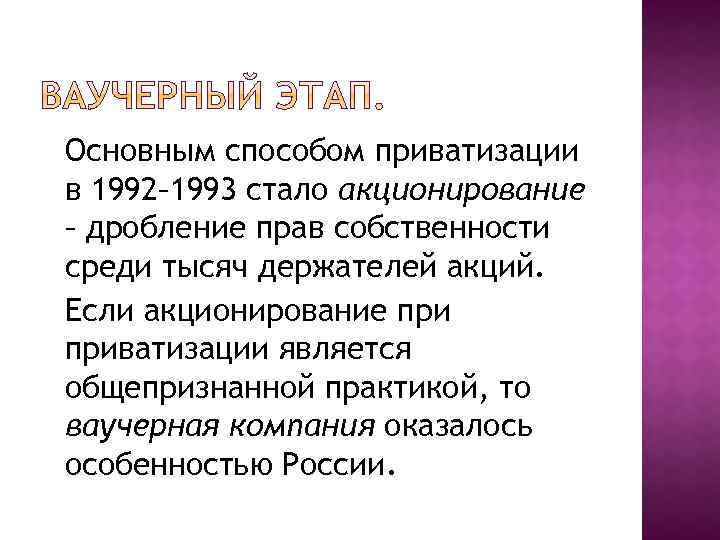 ВАУЧЕРНЫЙ ЭТАП.

Основным способом приватизации в 1992–1993 стало акционирование – дробление прав собственности среди тысяч держателей акций.

Если акционирование при приватизации является общепризнанной практикой, то ваучерная компания оказалось особенностью России.